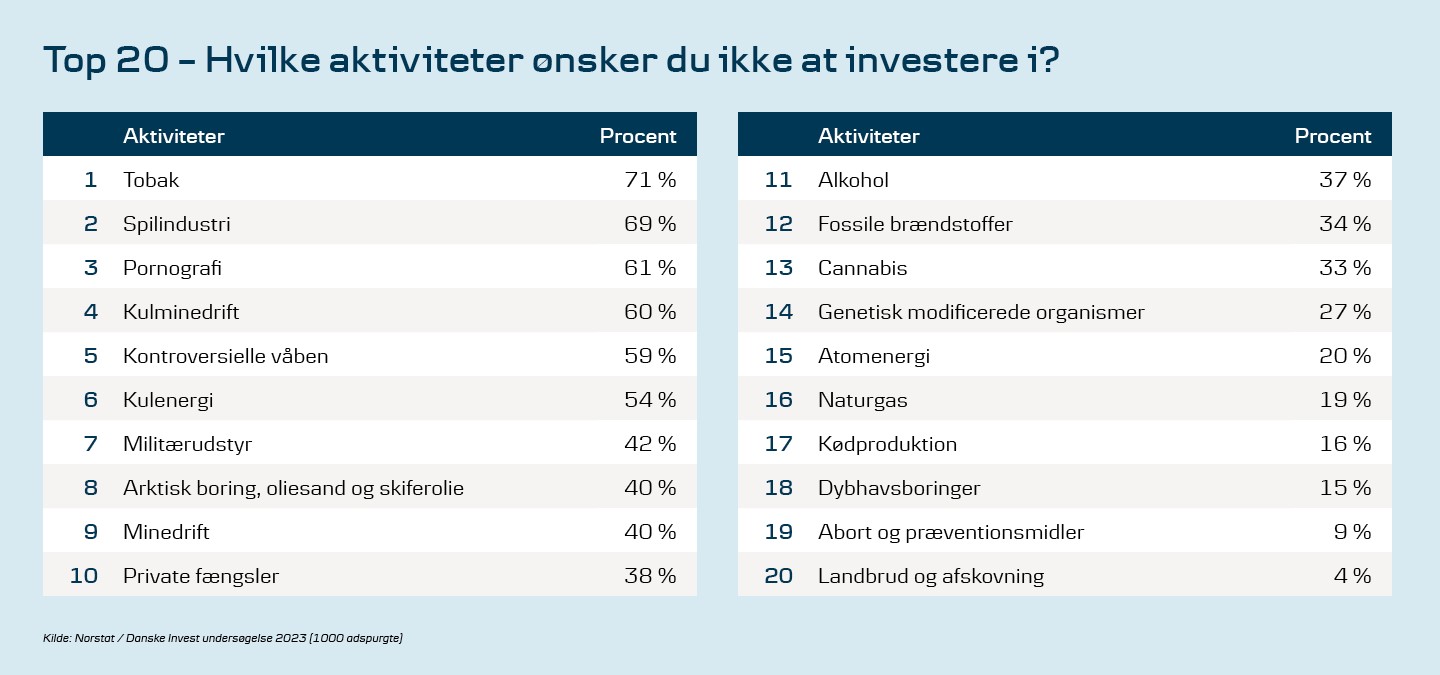 Top 20 – Hvilke aktiviteter ønsker du ikke at investere i?

| | Aktiviteter | Procent |
|---|---|---|
| 1 | Tobak | 71 % |
| 2 | Spilindustri | 69 % |
| 3 | Pornografi | 61 % |
| 4 | Kulminedrift | 60 % |
| 5 | Kontroversielle våben | 59 % |
| 6 | Kulenergi | 54 % |
| 7 | Militærudstyr | 42 % |
| 8 | Arktisk boring, oliesand og skiferolie | 40 % |
| 9 | Minedrift | 40 % |
| 10 | Private fængsler | 38 % |

| | Aktiviteter | Procent |
|---|---|---|
| 11 | Alkohol | 37 % |
| 12 | Fossile brændstoffer | 34 % |
| 13 | Cannabis | 33 % |
| 14 | Genetisk modificerede organismer | 27 % |
| 15 | Atomenergi | 20 % |
| 16 | Naturgas | 19 % |
| 17 | Kødproduktion | 16 % |
| 18 | Dybhavsboringer | 15 % |
| 19 | Abort og præventionsmidler | 9 % |
| 20 | Landbrud og afskovning | 4 % |

Kilde: Norstat / Danske Invest undersøgelse 2023 (1000 adspurgte)